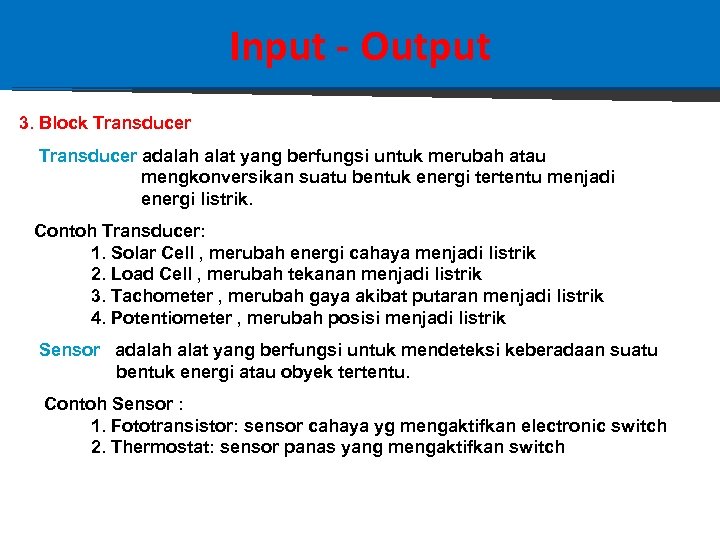 Input - Output

3. Block Transducer

Transducer adalah alat yang berfungsi untuk merubah atau mengkonversikan suatu bentuk energi tertentu menjadi energi listrik.

Contoh Transducer:
1. Solar Cell , merubah energi cahaya menjadi listrik
2. Load Cell , merubah tekanan menjadi listrik
3. Tachometer , merubah gaya akibat putaran menjadi listrik
4. Potentiometer , merubah posisi menjadi listrik

Sensor adalah alat yang berfungsi untuk mendeteksi keberadaan suatu bentuk energi atau obyek tertentu.

Contoh Sensor :
1. Fototransistor: sensor cahaya yg mengaktifkan electronic switch
2. Thermostat: sensor panas yang mengaktifkan switch